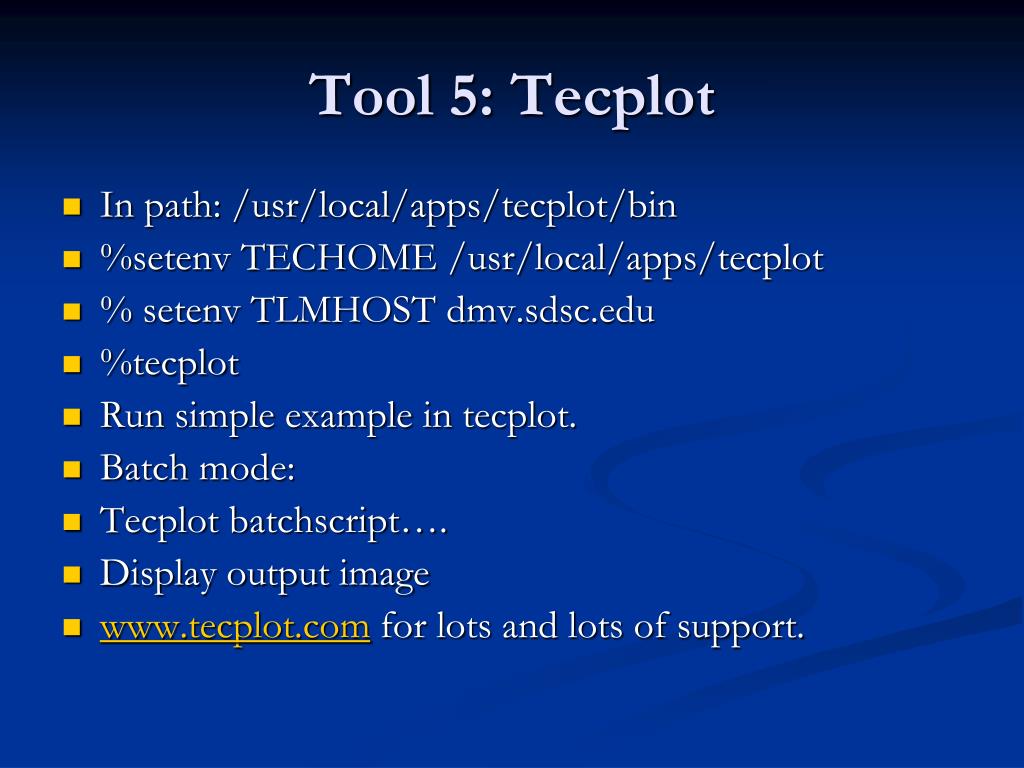 Tool 5: Tecplot

- In path: /usr/local/apps/tecplot/bin
- %setenv TECHOME /usr/local/apps/tecplot
- % setenv TLMHOST dmv.sdsc.edu
- %tecplot
- Run simple example in tecplot.
- Batch mode:
- Tecplot batchscript….
- Display output image
- www.tecplot.com for lots and lots of support.